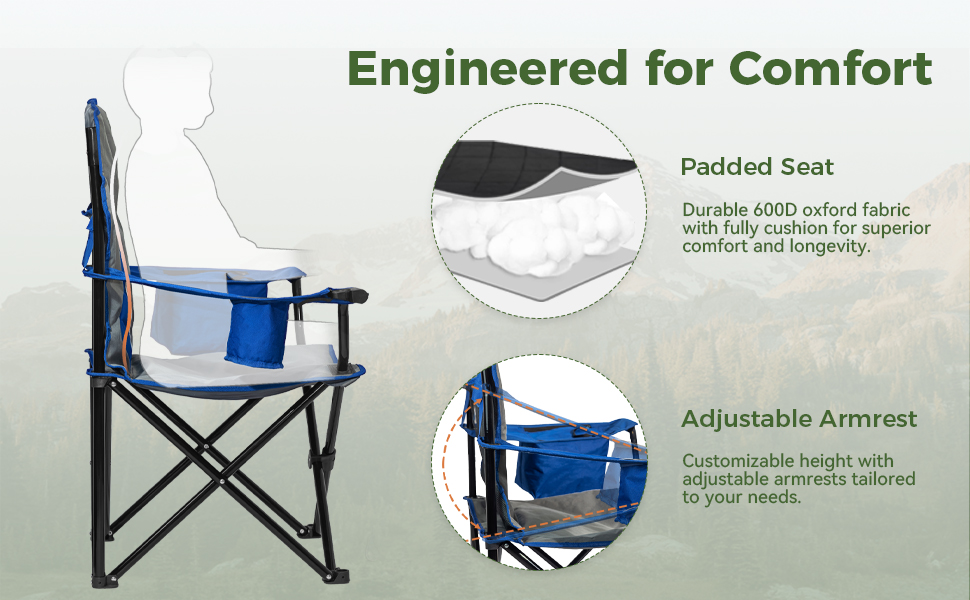 Engineered for Comfort

Padded Seat

Durable 600D oxford fabric with fully cushion for superior comfort and longevity.

Adjustable Armrest

Customizable height with adjustable armrests tailored to your needs.